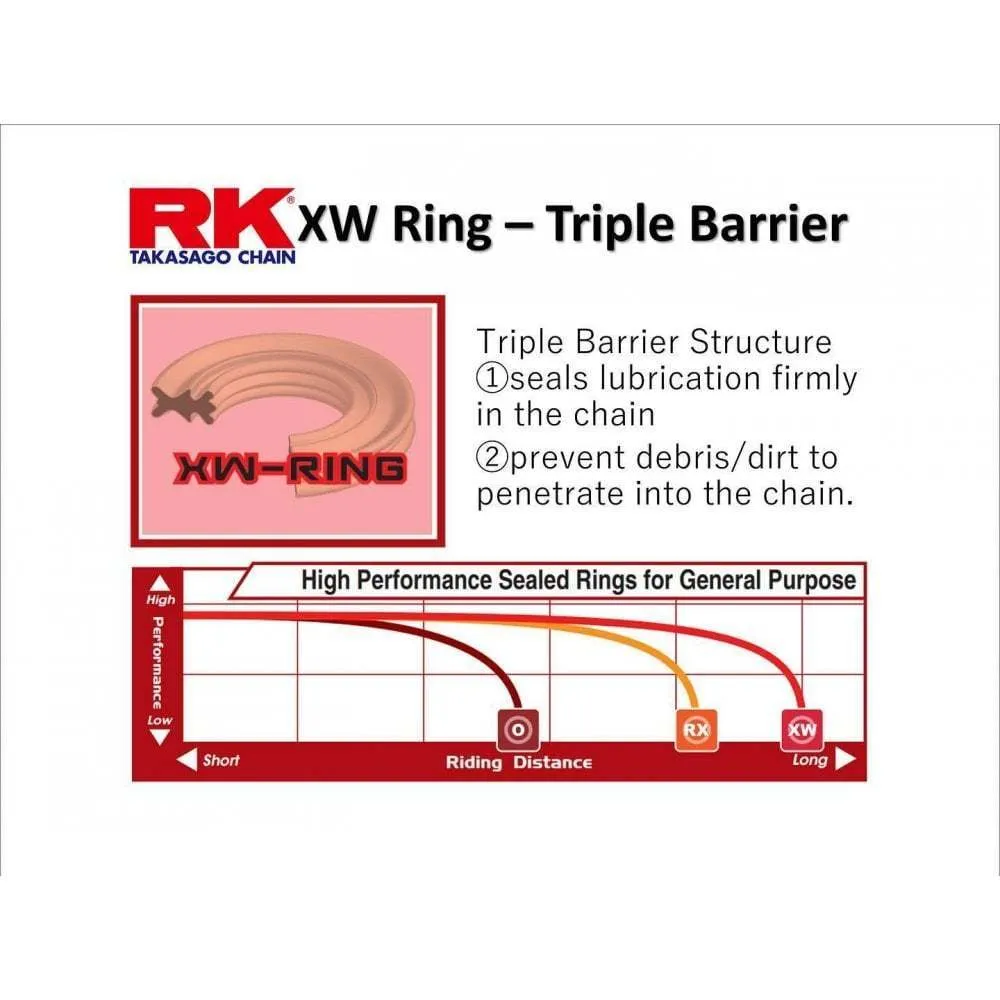 RK® TAKASAGO CHAIN XW Ring – Triple Barrier

XW-RING

Triple Barrier Structure
①seals lubrication firmly in the chain
②prevent debris/dirt to penetrate into the chain.

High Performance Sealed Rings for General Purpose

High
Performance
Low

O
RX
XW

Short
Riding Distance
Long